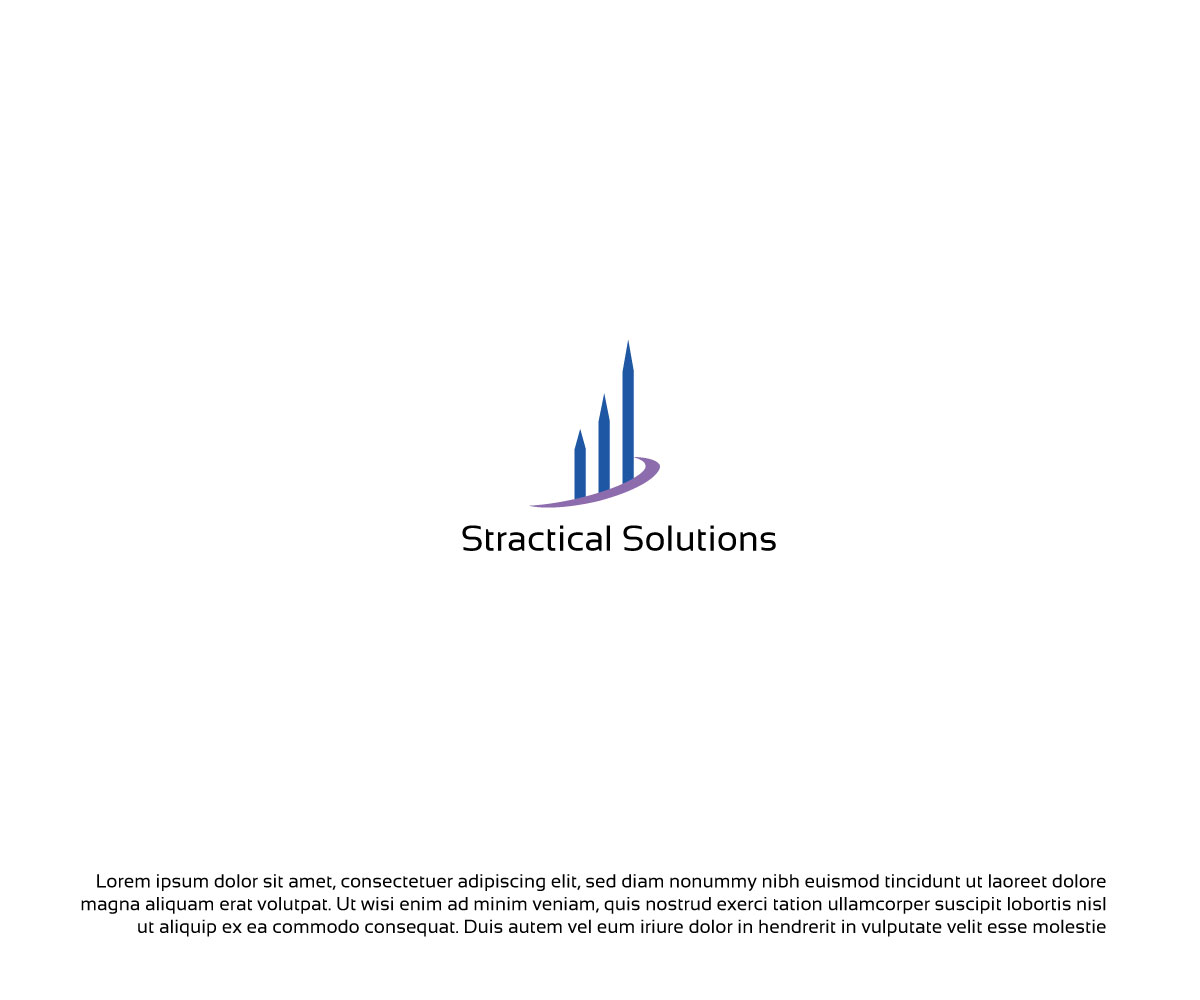 Stractical Solutions

Lorem ipsum dolor sit amet, consectetuer adipiscing elit, sed diam nonummy nibh euismod tincidunt ut laoreet dolore magna aliquam erat volutpat. Ut wisi enim ad minim veniam, quis nostrud exerci tation ullamcorper suscipit lobortis nisl ut aliquip ex ea commodo consequat. Duis autem vel eum iriure dolor in hendrerit in vulputate velit esse molestie